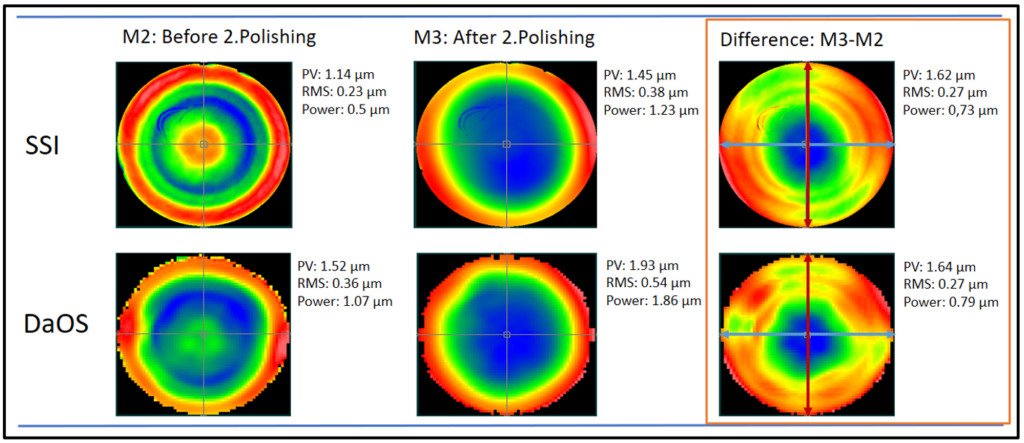 M2: Before 2.Polishing

M3: After 2.Polishing

Difference: M3-M2

SSI

PV: 1.14 µm
RMS: 0.23 µm
Power: 0.5 µm

PV: 1.45 µm
RMS: 0.38 µm
Power: 1.23 µm

PV: 1.62 µm
RMS: 0.27 µm
Power: 0,73 µm

DaOS

PV: 1.52 µm
RMS: 0.36 µm
Power: 1.07 µm

PV: 1.93 µm
RMS: 0.54 µm
Power: 1.86 µm

PV: 1.64 µm
RMS: 0.27 µm
Power: 0.79 µm